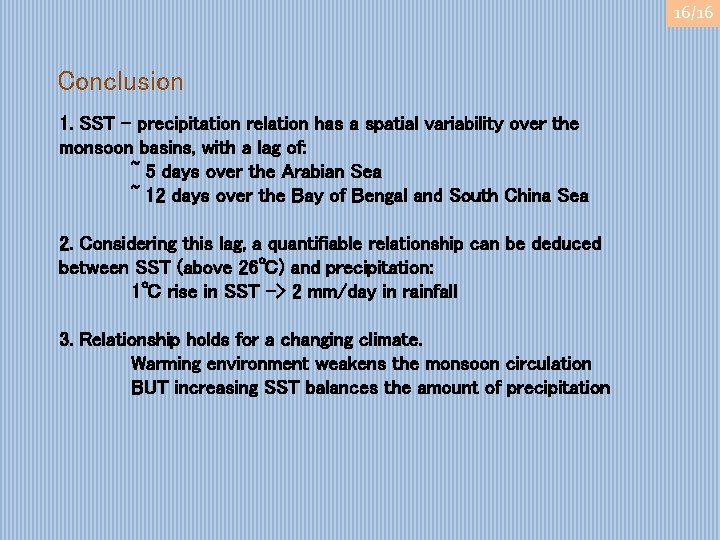 16/16

Conclusion

1. SST – precipitation relation has a spatial variability over the monsoon basins, with a lag of:
~ 5 days over the Arabian Sea
~ 12 days over the Bay of Bengal and South China Sea

2. Considering this lag, a quantifiable relationship can be deduced between SST (above 26°C) and precipitation:
1°C rise in SST -> 2 mm/day in rainfall

3. Relationship holds for a changing climate.
Warming environment weakens the monsoon circulation
BUT increasing SST balances the amount of precipitation